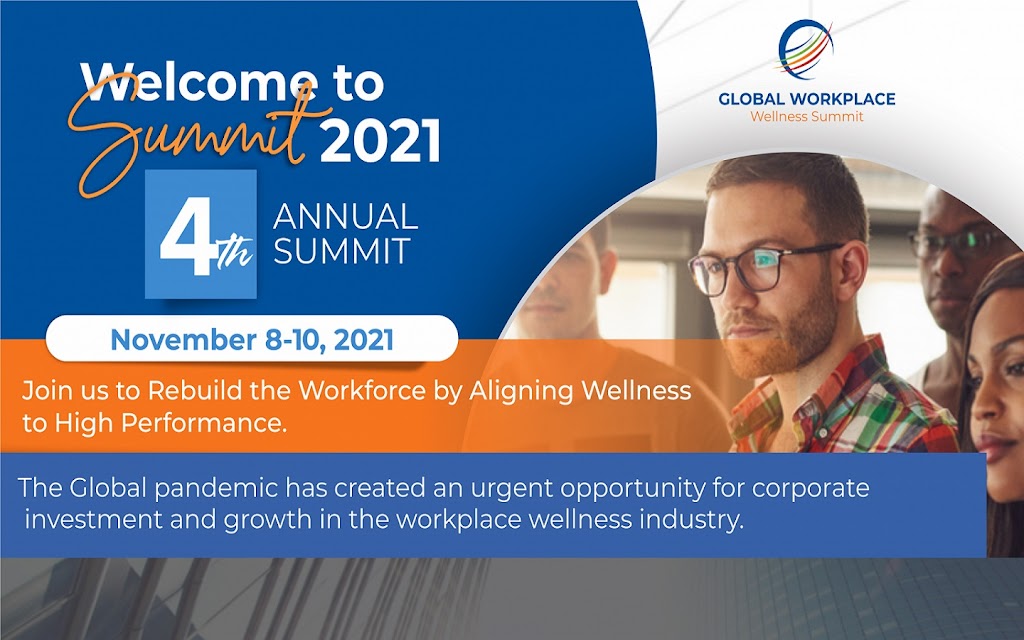 Welcome to Summit 2021

4th ANNUAL SUMMIT

GLOBAL WORKPLACE
Wellness Summit

November 8-10, 2021

Join us to Rebuild the Workforce by Aligning Wellness to High Performance.

The Global pandemic has created an urgent opportunity for corporate investment and growth in the workplace wellness industry.